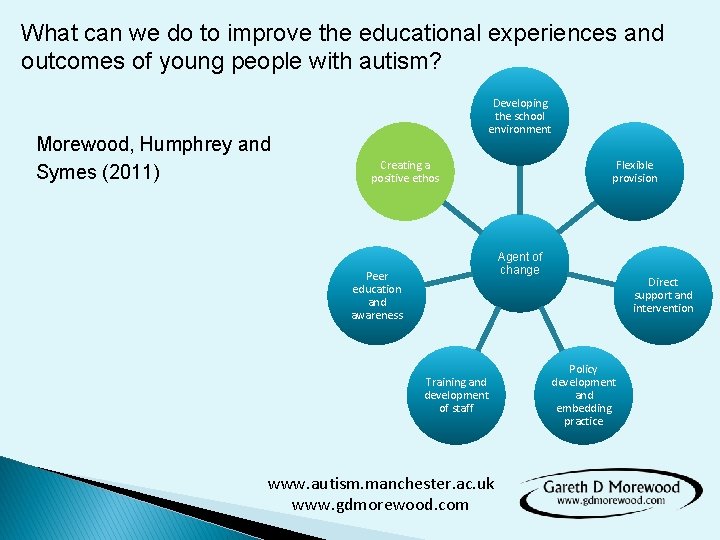 What can we do to improve the educational experiences and outcomes of young people with autism?

Morewood, Humphrey and Symes (2011)

Developing the school environment

Creating a positive ethos

Flexible provision

Agent of change

Peer education and awareness

Direct support and intervention

Training and development of staff

Policy development and embedding practice

www.autism.manchester.ac.uk
www.gdmorewood.com

Gareth D Morewood
www.gdmorewood.com